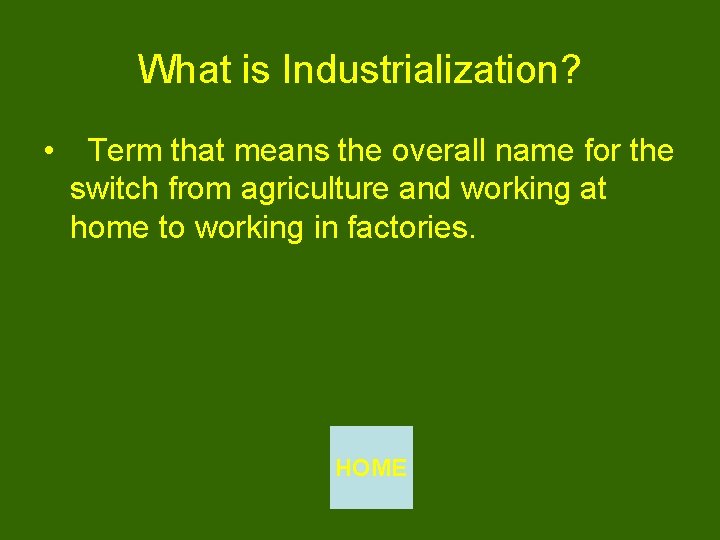 What is Industrialization?

• Term that means the overall name for the switch from agriculture and working at home to working in factories.

HOME